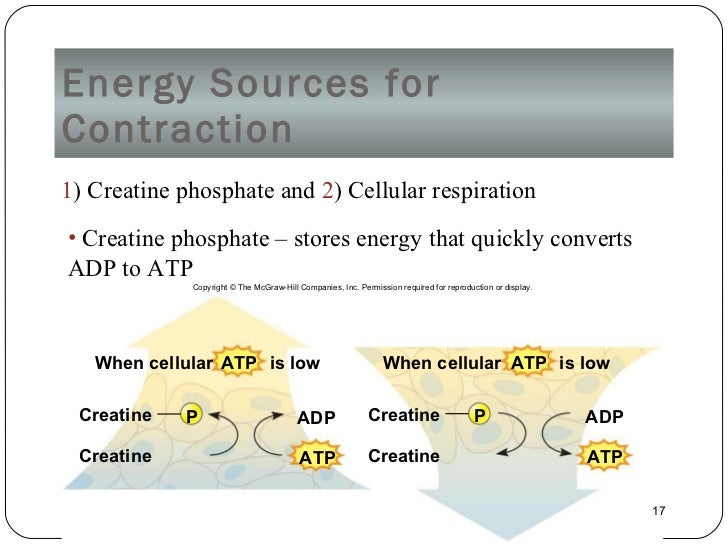 Energy Sources for Contraction

1) Creatine phosphate and 2) Cellular respiration

• Creatine phosphate – stores energy that quickly converts ADP to ATP

Copyright © The McGraw-Hill Companies, Inc. Permission required for reproduction or display.

When cellular ATP is low

Creatine — P

ADP

Creatine

ATP

When cellular ATP is low

Creatine — P

ADP

Creatine

ATP

17